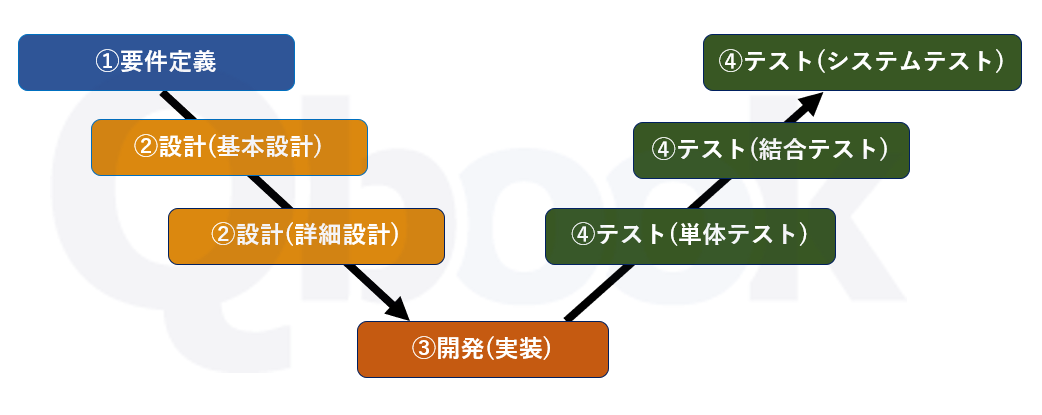 ①要件定義

②設計(基本設計)

②設計(詳細設計)

③開発(実装)

④テスト(単体テスト)

④テスト(結合テスト)

④テスト(システムテスト)

Qbook